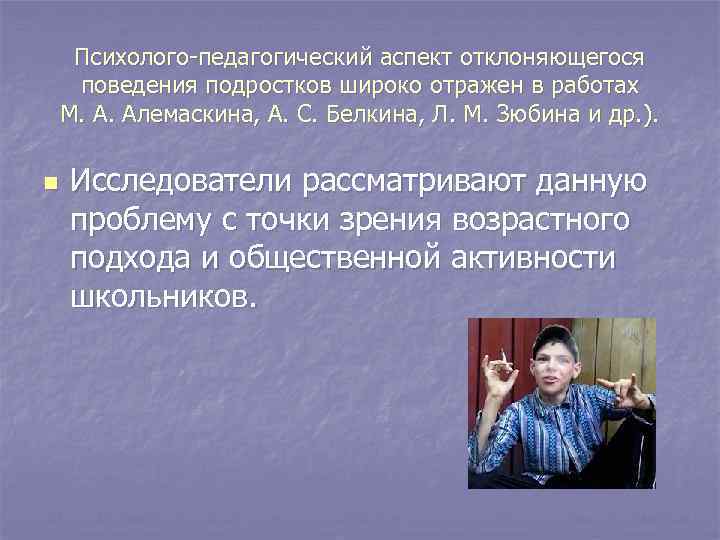 Психолого-педагогический аспект отклоняющегося поведения подростков широко отражен в работах М. А. Алемаскина, А. С. Белкина, Л. М. Зюбина и др.).

Исследователи рассматривают данную проблему с точки зрения возрастного подхода и общественной активности школьников.